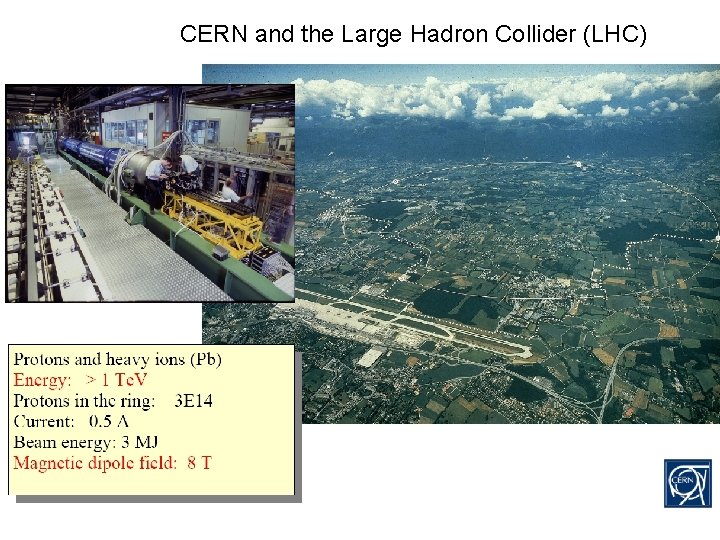 CERN and the Large Hadron Collider (LHC)

Protons and heavy ions (Pb)
Energy: > 1 TeV
Protons in the ring: 3E14
Current: 0.5 A
Beam energy: 3 MJ
Magnetic dipole field: 8 T

CERN